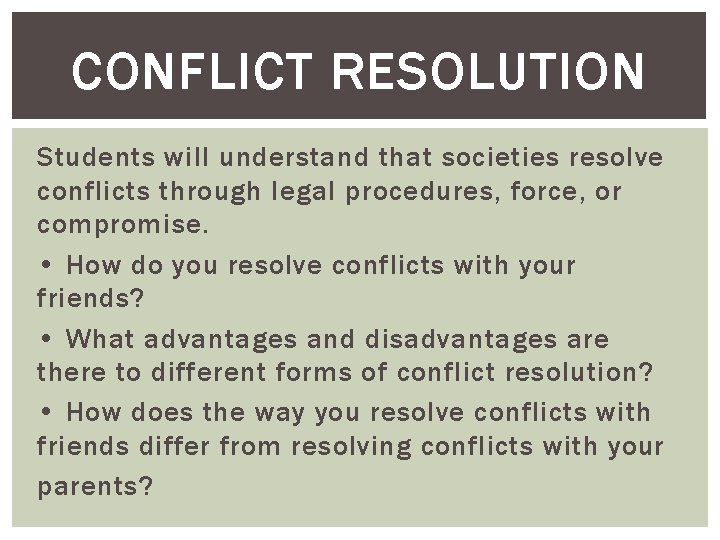 CONFLICT RESOLUTION

Students will understand that societies resolve conflicts through legal procedures, force, or compromise.

• How do you resolve conflicts with your friends?

• What advantages and disadvantages are there to different forms of conflict resolution?

• How does the way you resolve conflicts with friends differ from resolving conflicts with your parents?